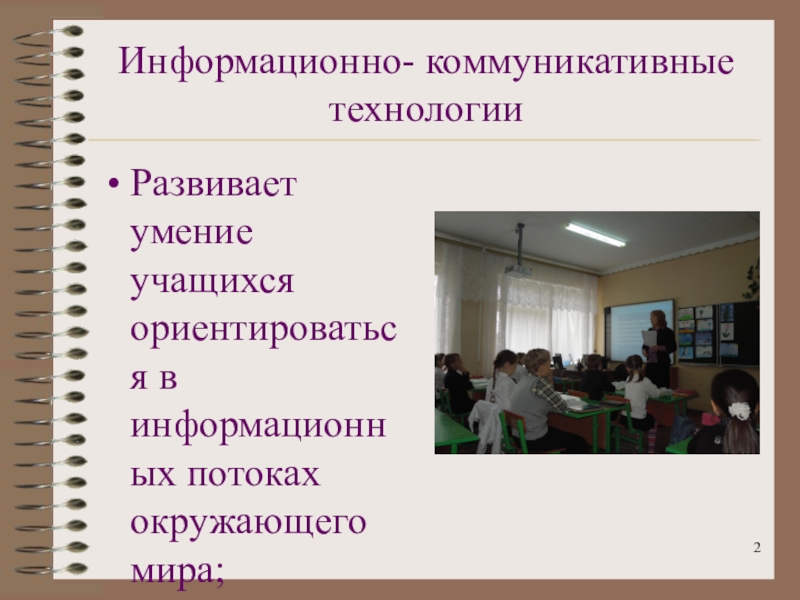 Информационно- коммуникативные технологии

• Развивает умение учащихся ориентироваться в информационных потоках окружающего мира;

2